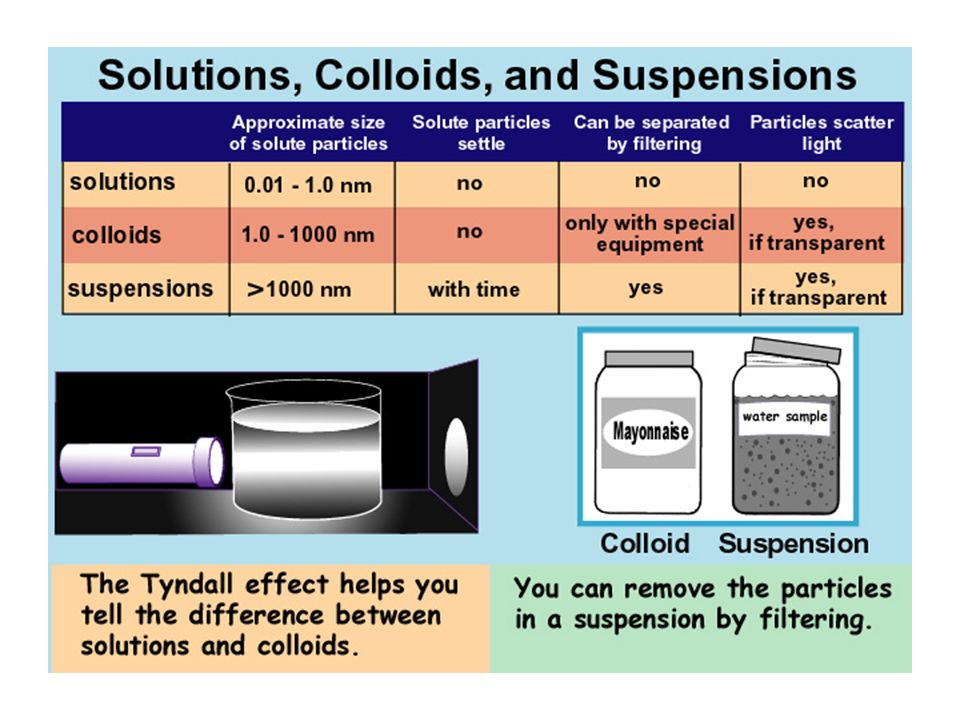 Solutions, Colloids, and Suspensions

| | Approximate size of solute particles | Solute particles settle | Can be separated by filtering | Particles scatter light |
|---|---|---|---|---|
| solutions | 0.01 - 1.0 nm | no | no | no |
| colloids | 1.0 - 1000 nm | no | only with special equipment | yes, if transparent |
| suspensions | >1000 nm | with time | yes | yes, if transparent |

Mayonnaise

water sample

Colloid Suspension

The Tyndall effect helps you tell the difference between solutions and colloids.

You can remove the particles in a suspension by filtering.